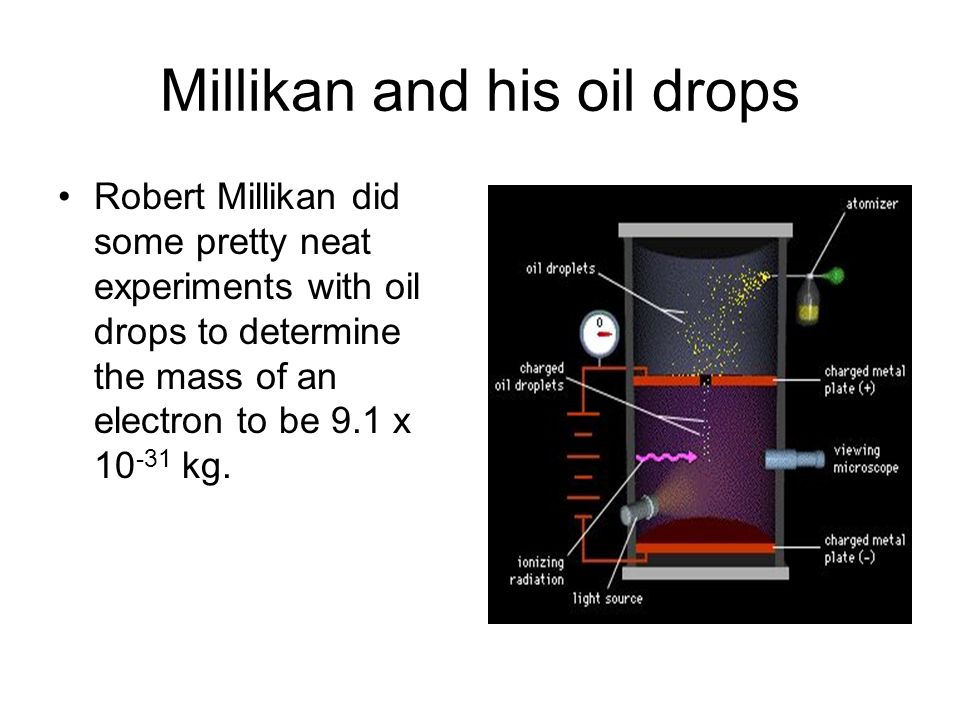 Millikan and his oil drops

• Robert Millikan did some pretty neat experiments with oil drops to determine the mass of an electron to be 9.1 x $10^{-31}$ kg.

atomizer

oil droplets

charged oil droplets

charged metal plate (+)

viewing microscope

charged metal plate (-)

ionizing radiation

light source